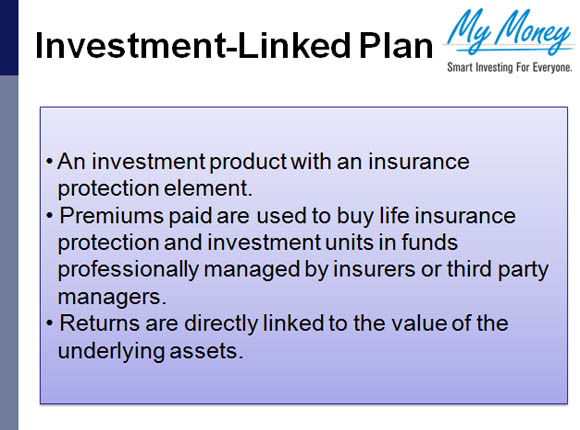 Investment-Linked Plan

My Money
Smart Investing For Everyone.

• An investment product with an insurance protection element.
• Premiums paid are used to buy life insurance protection and investment units in funds professionally managed by insurers or third party managers.
• Returns are directly linked to the value of the underlying assets.